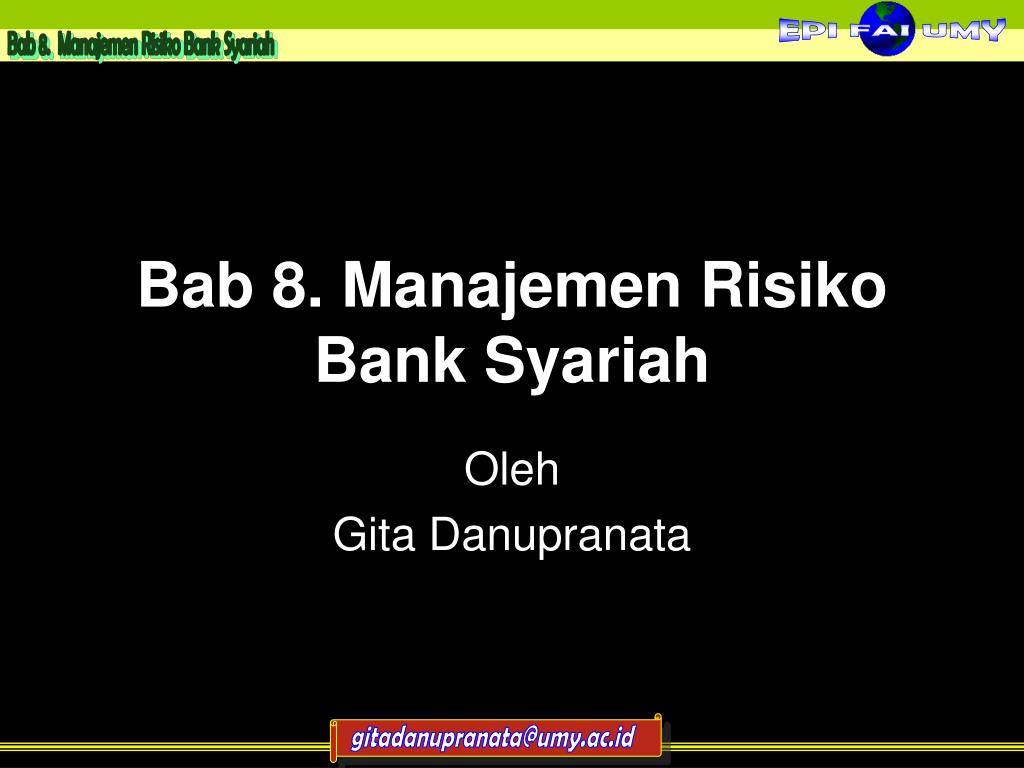 Bab 8. Manajemen Risiko Bank Syariah

EPI FAI UMY

Bab 8. Manajemen Risiko Bank Syariah

Oleh
Gita Danupranata

gitadanupranata@umy.ac.id